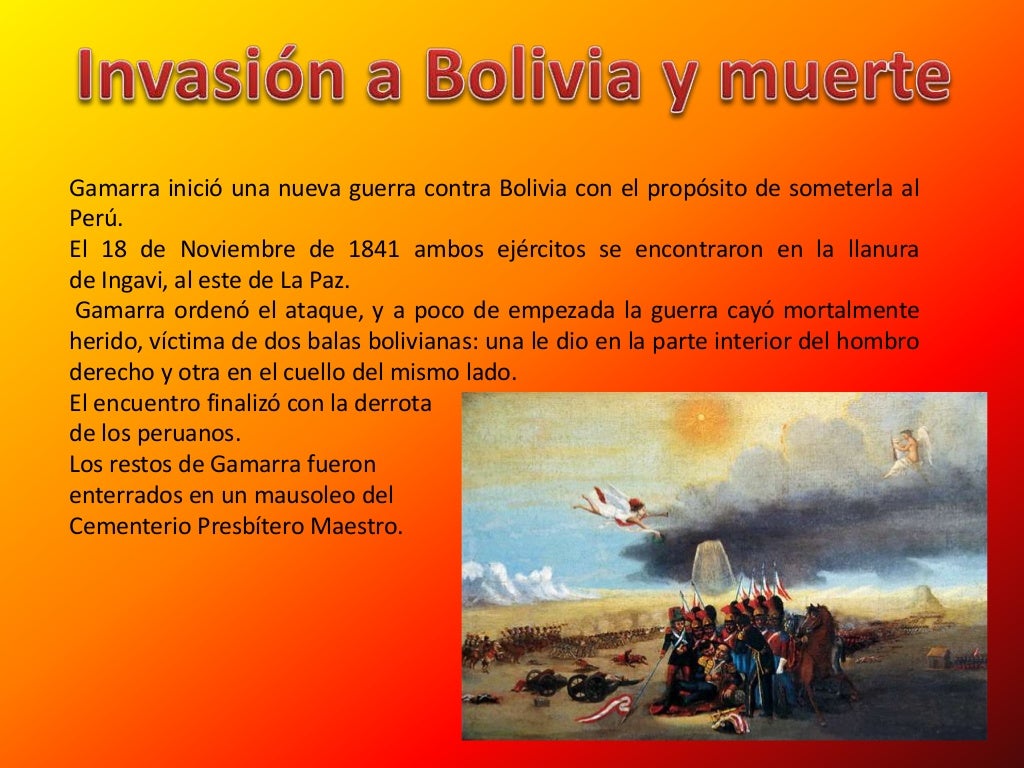 Invasión a Bolivia y muerte

Gamarra inició una nueva guerra contra Bolivia con el propósito de someterla al Perú.
El 18 de Noviembre de 1841 ambos ejércitos se encontraron en la llanura de Ingavi, al este de La Paz.
Gamarra ordenó el ataque, y a poco de empezada la guerra cayó mortalmente herido, víctima de dos balas bolivianas: una le dio en la parte interior del hombro derecho y otra en el cuello del mismo lado.
El encuentro finalizó con la derrota de los peruanos.
Los restos de Gamarra fueron enterrados en un mausoleo del Cementerio Presbítero Maestro.